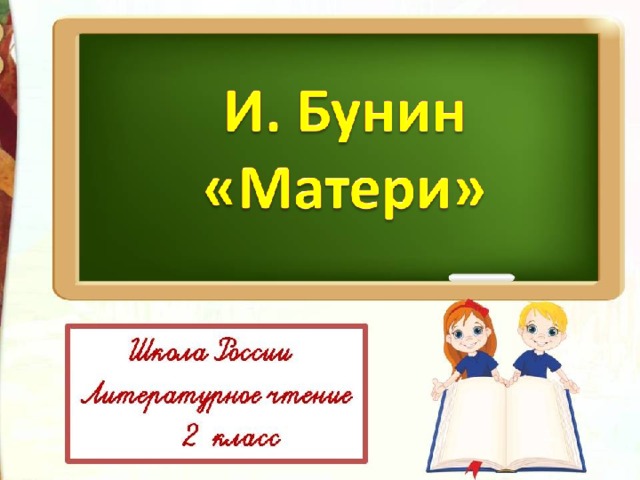 И. Бунин
«Матери»

Школа России
Литературное чтение
2 класс